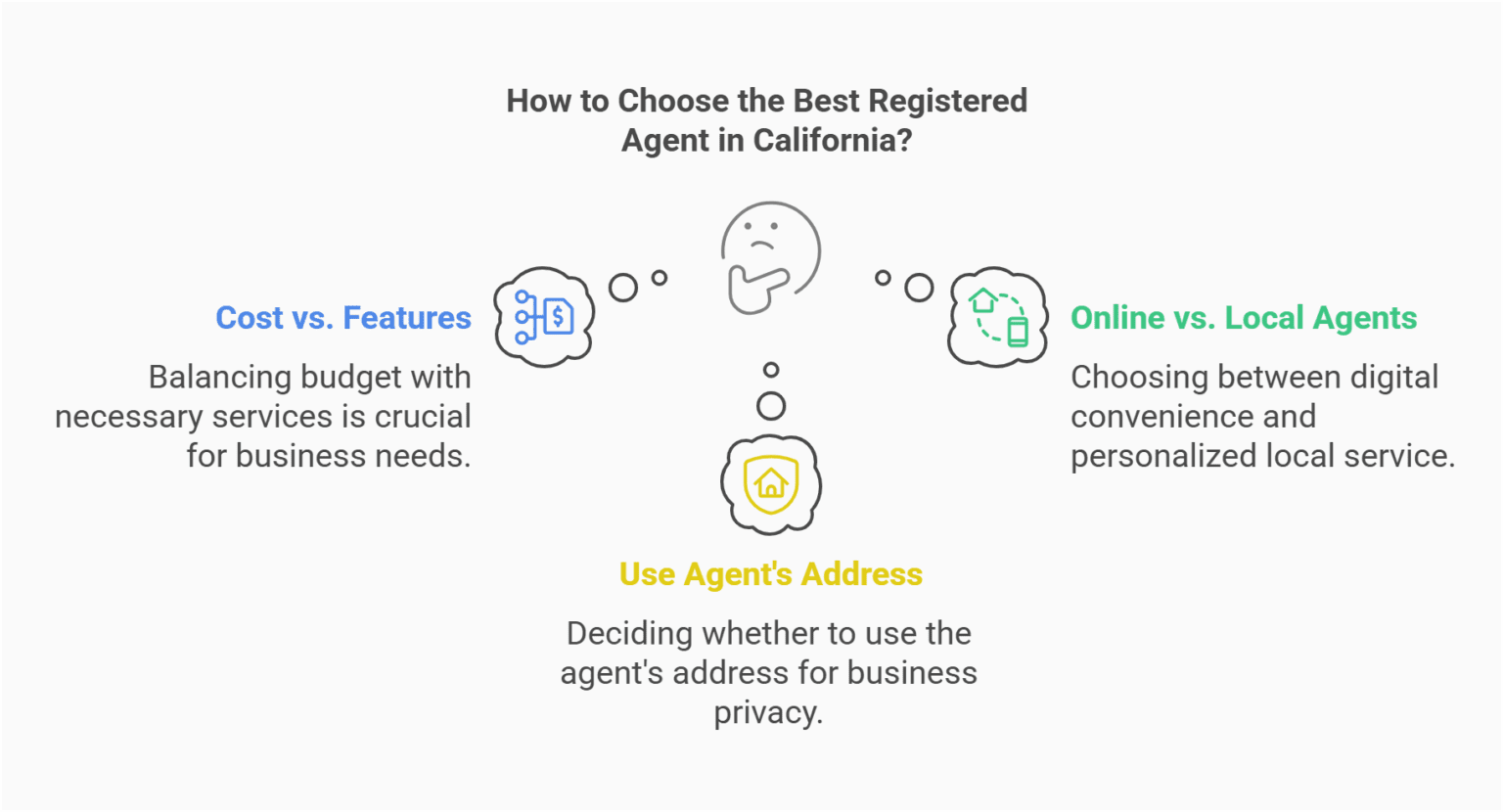 How to Choose the Best Registered Agent in California?

Cost vs. Features

Balancing budget with necessary services is crucial for business needs.

Online vs. Local Agents

Choosing between digital convenience and personalized local service.

Use Agent's Address

Deciding whether to use the agent's address for business privacy.